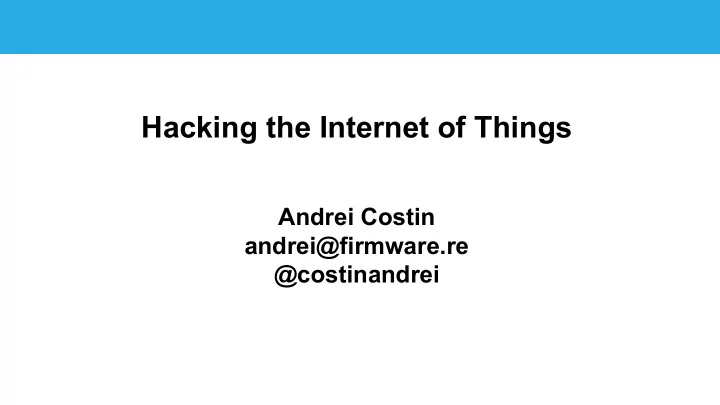 Hacking the Internet of Things

Andrei Costin
andrei@firmware.re
@costinandrei